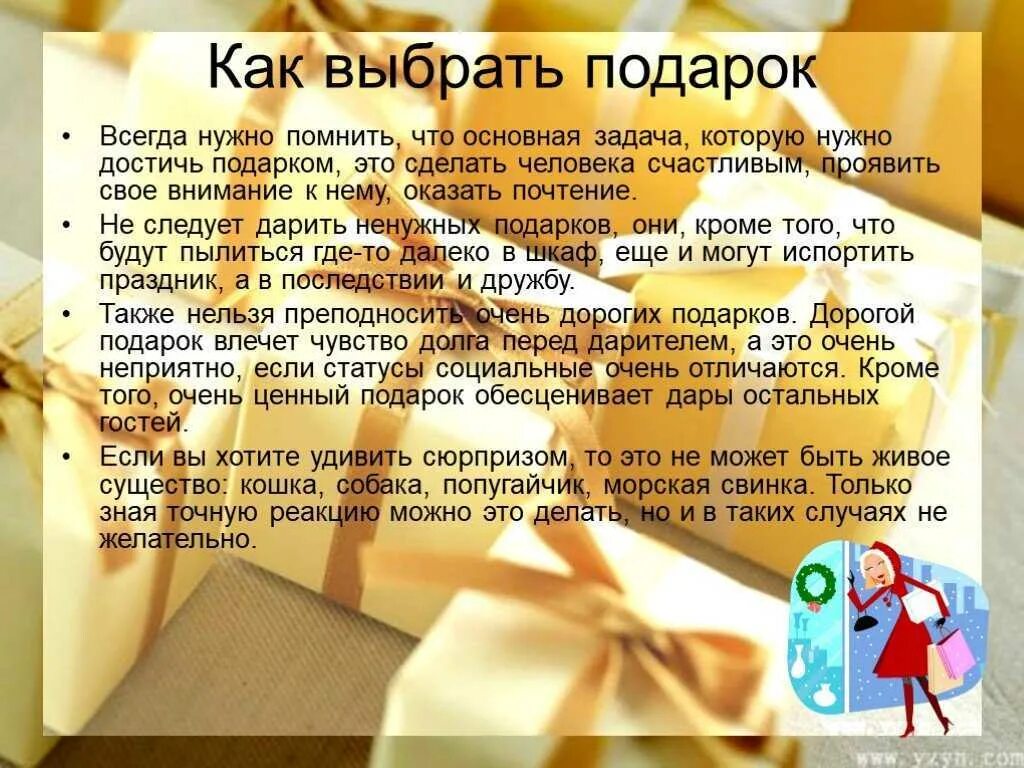 Как выбрать подарок

• Всегда нужно помнить, что основная задача, которую нужно достичь подарком, это сделать человека счастливым, проявить свое внимание к нему, оказать почтение.

• Не следует дарить ненужных подарков, они, кроме того, что будут пылиться где-то далеко в шкаф, еще и могут испортить праздник, а в последствии и дружбу.

• Также нельзя преподносить очень дорогих подарков. Дорогой подарок влечет чувство долга перед дарителем, а это очень неприятно, если статусы социальные очень отличаются. Кроме того, очень ценный подарок обесценивает дары остальных гостей.

• Если вы хотите удивить сюрпризом, то это не может быть живое существо: кошка, собака, попугайчик, морская свинка. Только зная точную реакцию можно это делать, но и в таких случаях не желательно.

www.yzyn.com